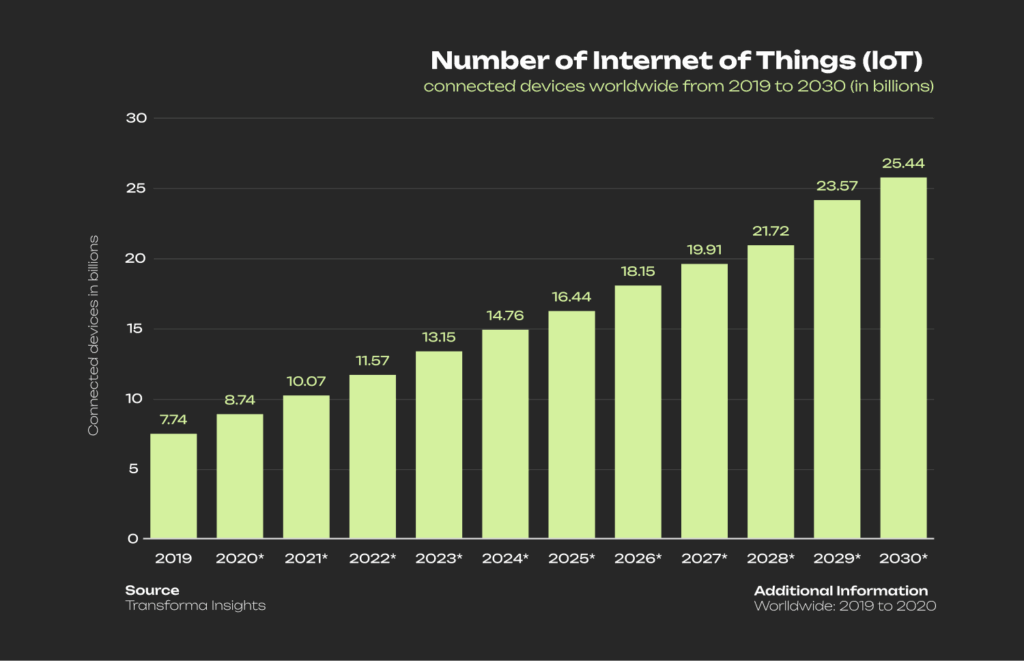 Number of Internet of Things (IoT)
connected devices worldwide from 2019 to 2030 (in billions)

Connected devices in billions

30
25
20
15
10
5
0

7.74
8.74
10.07
11.57
13.15
14.76
16.44
18.15
19.91
21.72
23.57
25.44

2019
2020*
2021*
2022*
2023*
2024*
2025*
2026*
2027*
2028*
2029*
2030*

Source
Transforma Insights

Additional Information
Worldwide: 2019 to 2020